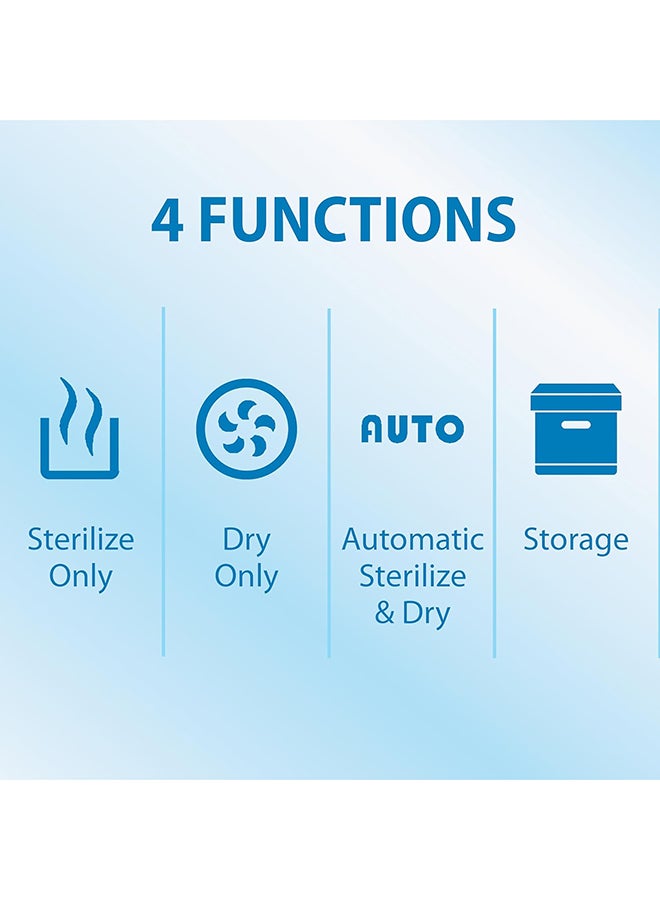 4 FUNCTIONS

Sterilize Only

Dry Only

AUTO

Automatic Sterilize & Dry

Storage